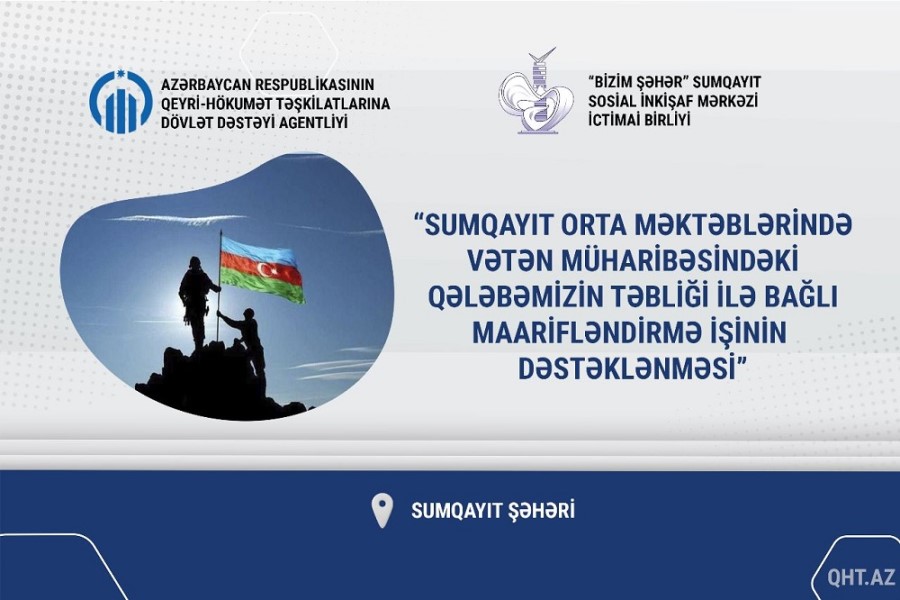 AZƏRBAYCAN RESPUBLİKASININ
QEYRİ-HÖKUMƏT TƏŞKİLATLARINA
DÖVLƏT DƏSTƏYİ AGENTLİYİ

"BİZİM ŞƏHƏR" SUMQAYIT
SOSİAL İNKİŞAF MƏRKƏZİ
İCTİMAİ BİRLİYİ

"SUMQAYIT ORTA MƏKTƏBLƏRİNDƏ VƏTƏN MÜHARİBƏSİNDƏKİ QƏLƏBƏMİZİN TƏBLİĞİ İLƏ BAĞLI MAARİFLƏNDİRMƏ İŞİNİN DƏSTƏKLƏNMƏSİ"

SUMQAYIT ŞƏHƏRİ

QHT.AZ